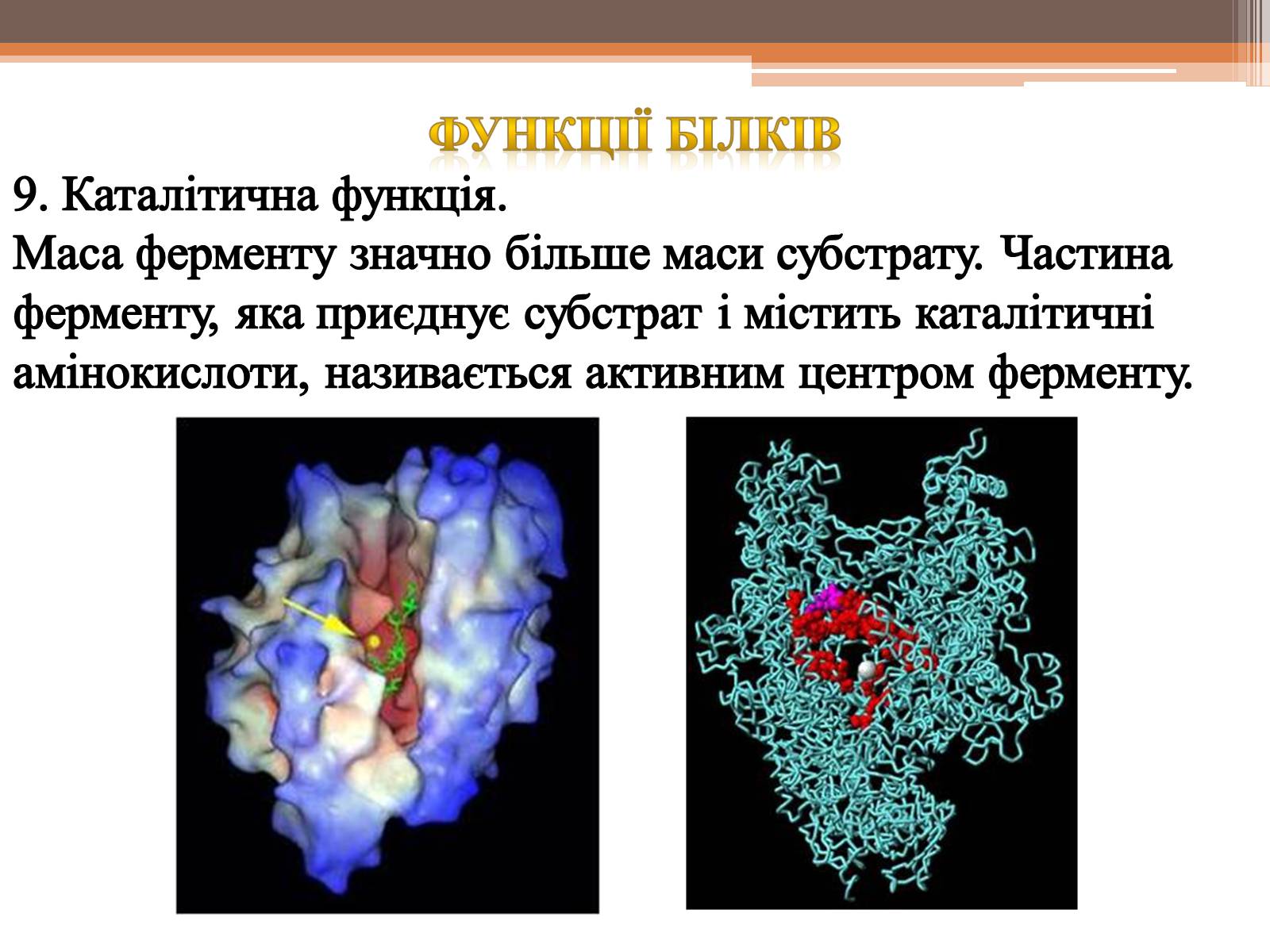 ФУНКЦІЇ БІЛКІВ

9. Каталітична функція.
Маса ферменту значно більше маси субстрату. Частина ферменту, яка приєднує субстрат і містить каталітичні амінокислоти, називається активним центром ферменту.